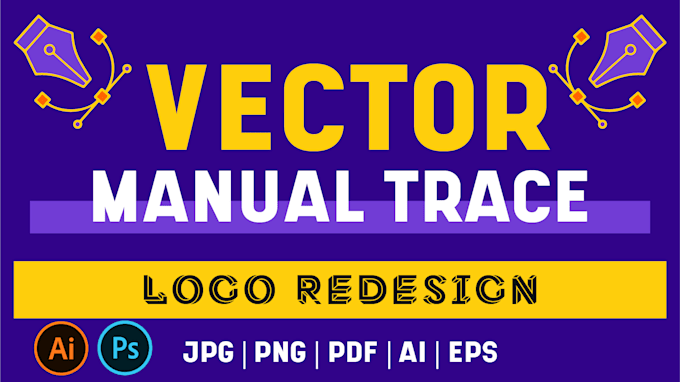 VECTOR
MANUAL TRACE

LOGO REDESIGN

Ai Ps JPG | PNG | PDF | AI | EPS